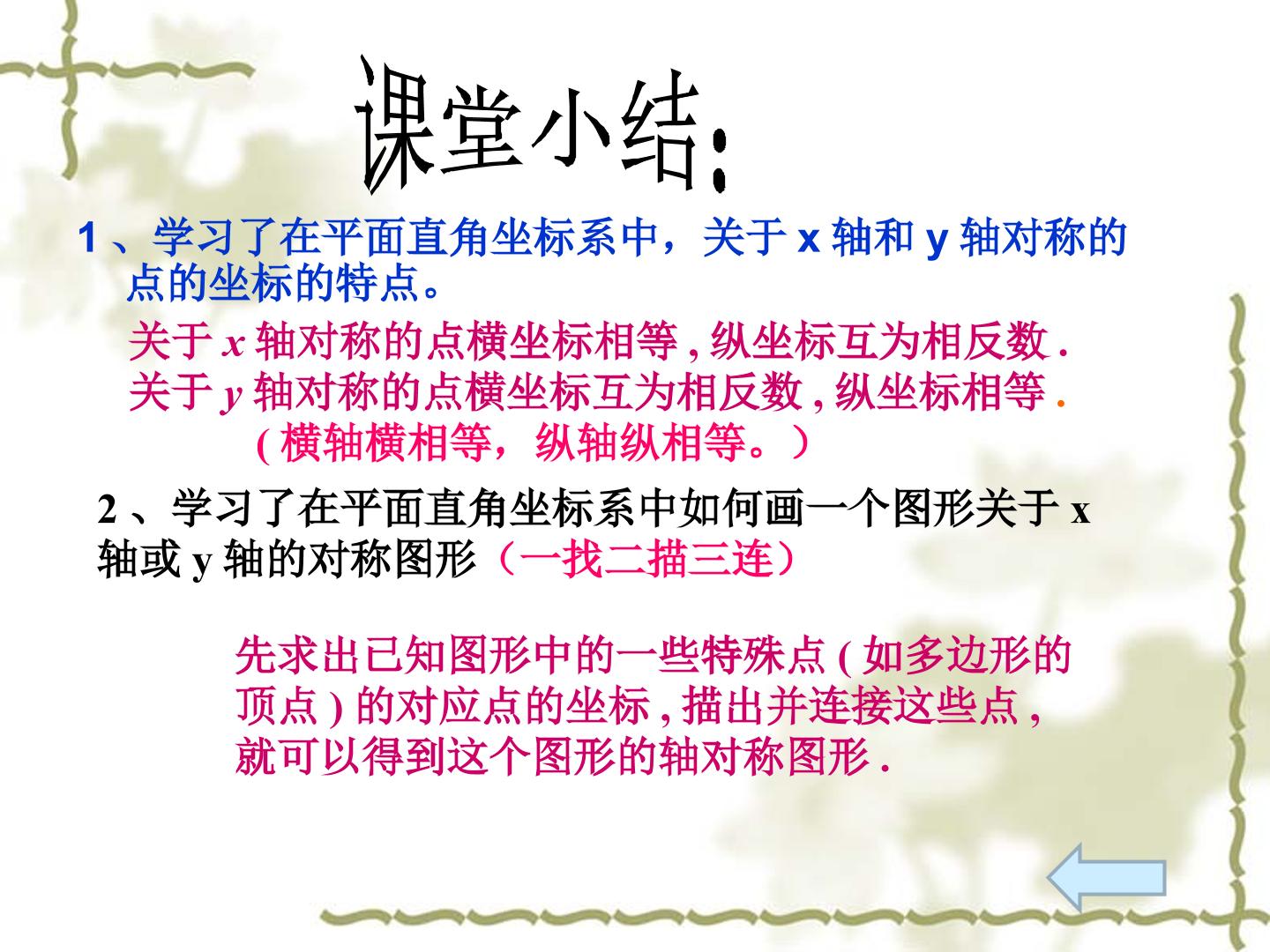 课堂小结:

1、学习了在平面直角坐标系中，关于x轴和y轴对称的点的坐标的特点。

关于x轴对称的点横坐标相等,纵坐标互为相反数.
关于y轴对称的点横坐标互为相反数,纵坐标相等.
(横轴横相等，纵轴纵相等。)

2、学习了在平面直角坐标系中如何画一个图形关于x轴或y轴的对称图形（一找二描三连）

先求出已知图形中的一些特殊点(如多边形的顶点)的对应点的坐标,描出并连接这些点,就可以得到这个图形的轴对称图形.